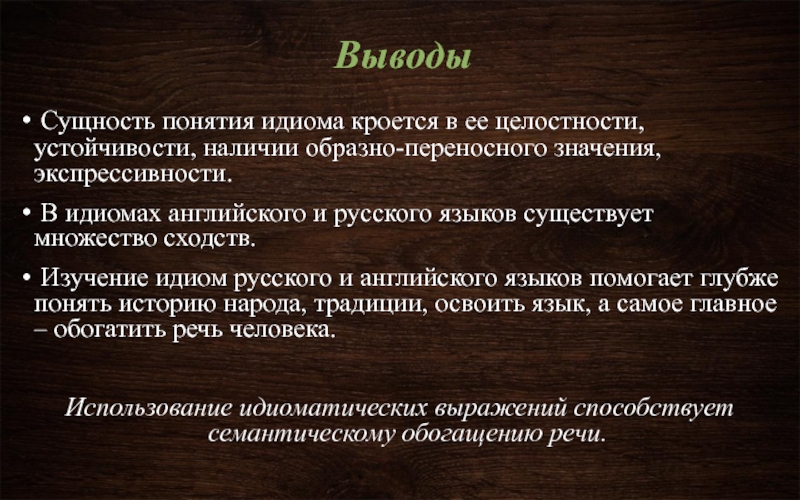 Выводы

• Сущность понятия идиома кроется в ее целостности, устойчивости, наличии образно-переносного значения, экспрессивности.

• В идиомах английского и русского языков существует множество сходств.

• Изучение идиом русского и английского языков помогает глубже понять историю народа, традиции, освоить язык, а самое главное – обогатить речь человека.

Использование идиоматических выражений способствует семантическому обогащению речи.